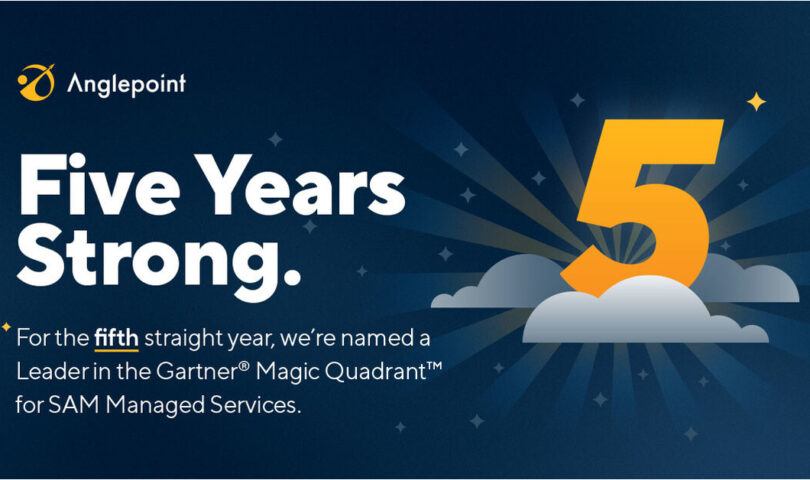 Anglepoint

Five Years Strong.

For the fifth straight year, we're named a Leader in the Gartner® Magic Quadrant™ for SAM Managed Services.

5